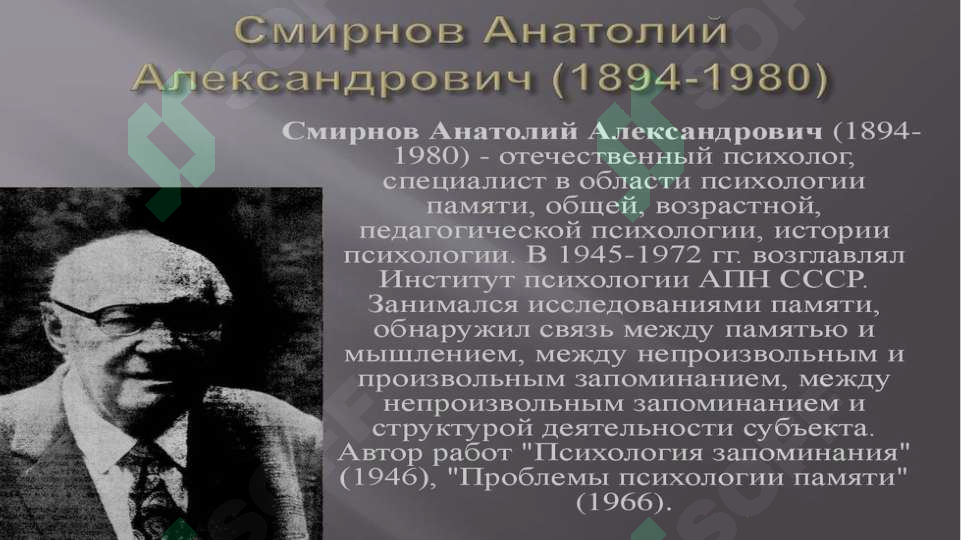 Смирнов Анатолий Александрович (1894-1980)

Смирнов Анатолий Александрович (1894-1980) - отечественный психолог, специалист в области психологии памяти, общей, возрастной, педагогической психологии, истории психологии. В 1945-1972 гг. возглавлял Институт психологии АПН СССР. Занимался исследованиями памяти, обнаружил связь между памятью и мышлением, между непроизвольным и произвольным запоминанием, между непроизвольным запоминанием и структурой деятельности субъекта. Автор работ "Психология запоминания" (1946), "Проблемы психологии памяти" (1966).